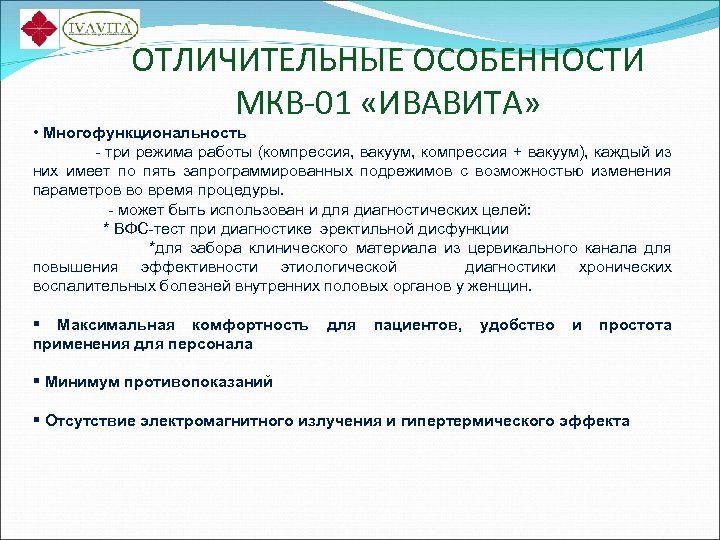 IVAVITA

ОТЛИЧИТЕЛЬНЫЕ ОСОБЕННОСТИ МКВ-01 «ИВАВИТА»

• Многофункциональность

- три режима работы (компрессия, вакуум, компрессия + вакуум), каждый из них имеет по пять запрограммированных подрежимов с возможностью изменения параметров во время процедуры.

- может быть использован и для диагностических целей:

* ВФС-тест при диагностике эректильной дисфункции

*для забора клинического материала из цервикального канала для повышения эффективности этиологической диагностики хронических воспалительных болезней внутренних половых органов у женщин.

▪ Максимальная комфортность для пациентов, удобство и простота применения для персонала

▪ Минимум противопоказаний

▪ Отсутствие электромагнитного излучения и гипертермического эффекта